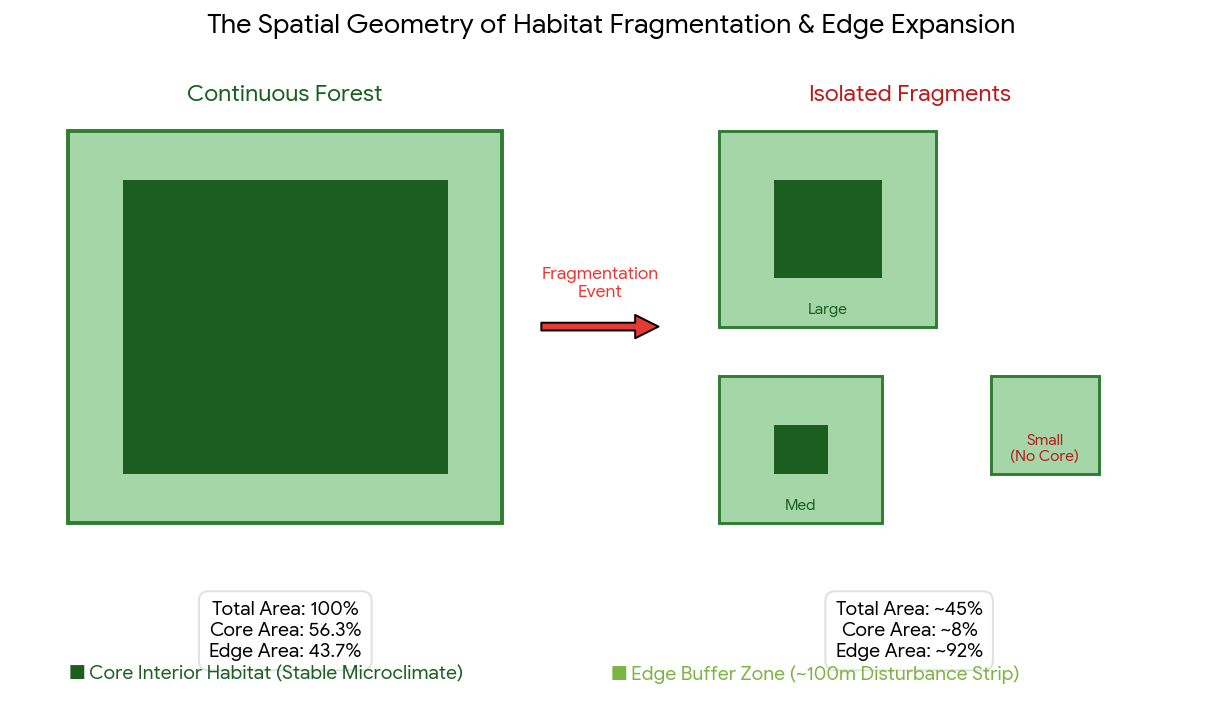 The Spatial Geometry of Habitat Fragmentation & Edge Expansion

Continuous Forest

Fragmentation Event

Isolated Fragments

Large

Med

Small (No Core)

Total Area: 100%
Core Area: 56.3%
Edge Area: 43.7%

Total Area: ~45%
Core Area: ~8%
Edge Area: ~92%

■ Core Interior Habitat (Stable Microclimate)

■ Edge Buffer Zone (~100m Disturbance Strip)